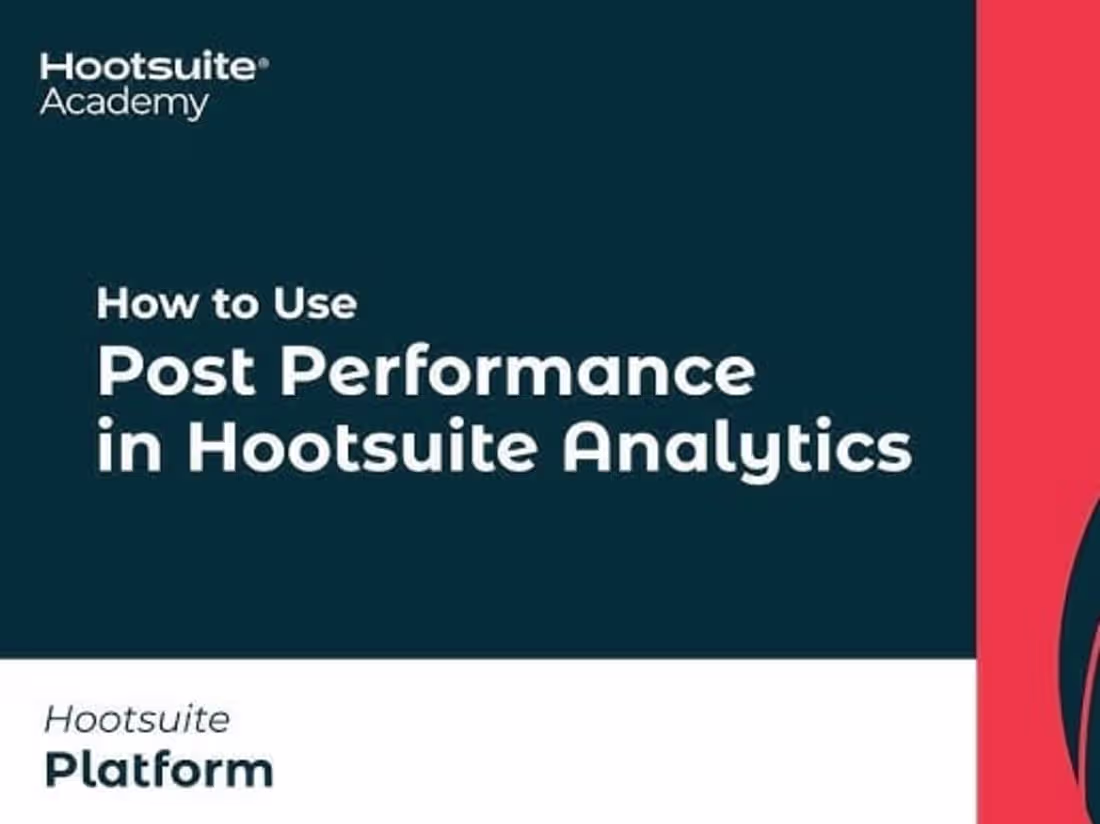 Hootsuite®
Academy

How to Use
Post Performance in Hootsuite Analytics

Hootsuite
Platform